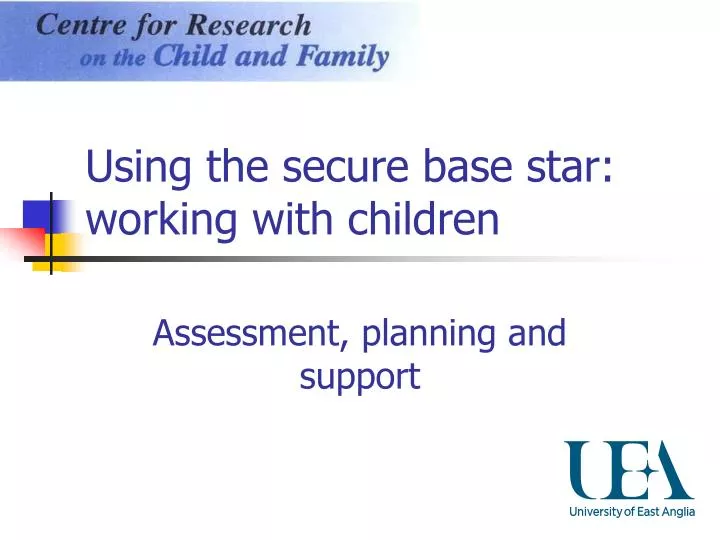 Centre for Research on the Child and Family

Using the secure base star: working with children

Assessment, planning and support

UEA
University of East Anglia